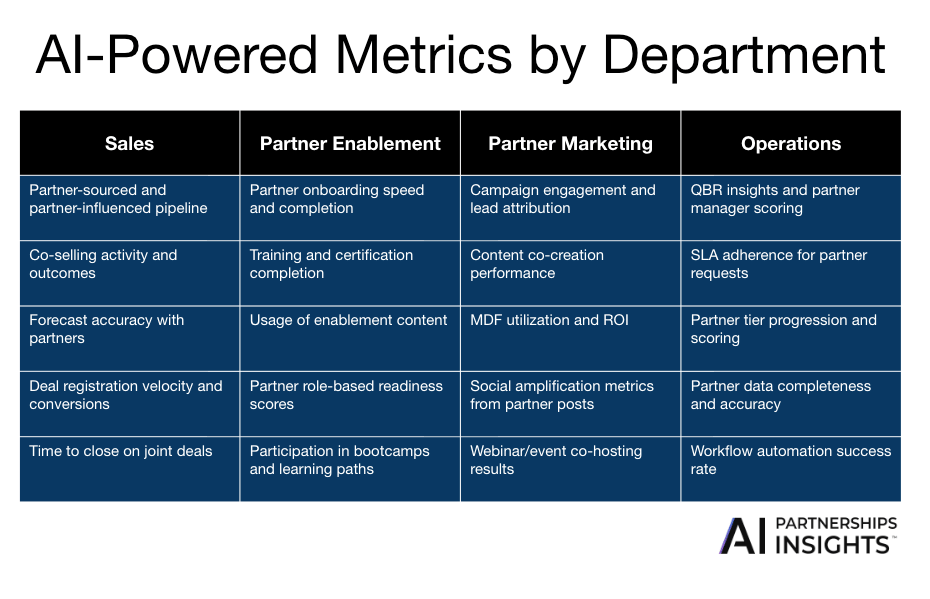 AI-Powered Metrics by Department

| Sales | Partner Enablement | Partner Marketing | Operations |
|---|---|---|---|
| Partner-sourced and partner-influenced pipeline | Partner onboarding speed and completion | Campaign engagement and lead attribution | QBR insights and partner manager scoring |
| Co-selling activity and outcomes | Training and certification completion | Content co-creation performance | SLA adherence for partner requests |
| Forecast accuracy with partners | Usage of enablement content | MDF utilization and ROI | Partner tier progression and scoring |
| Deal registration velocity and conversions | Partner role-based readiness scores | Social amplification metrics from partner posts | Partner data completeness and accuracy |
| Time to close on joint deals | Participation in bootcamps and learning paths | Webinar/event co-hosting results | Workflow automation success rate |

AI PARTNERSHIPS INSIGHTS™